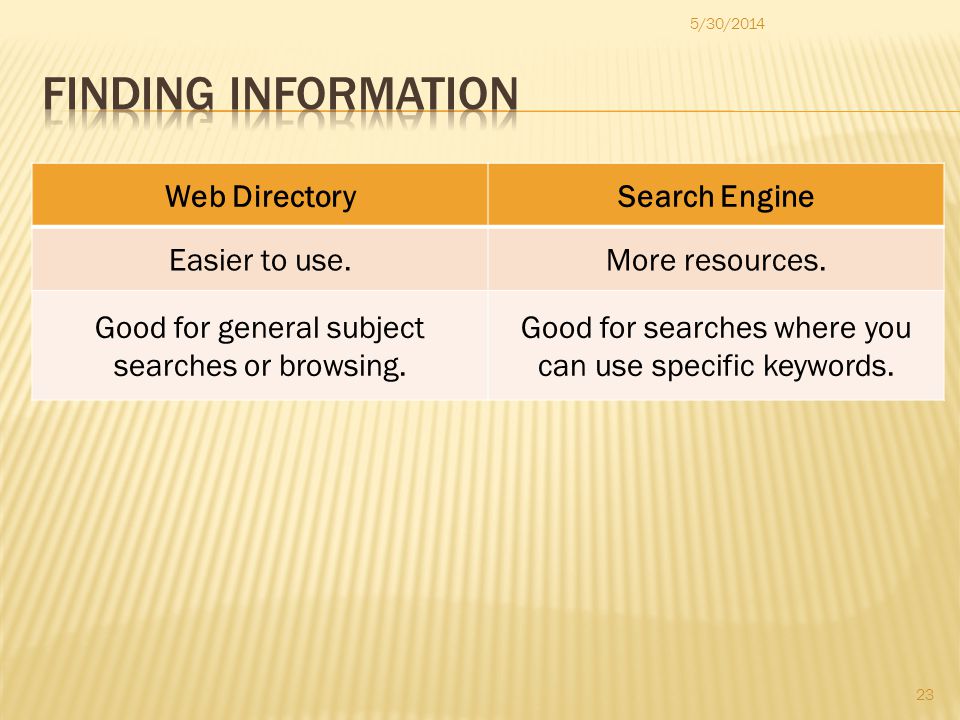 5/30/2014

FINDING INFORMATION

| Web Directory | Search Engine |
|---|---|
| Easier to use. | More resources. |
| Good for general subject searches or browsing. | Good for searches where you can use specific keywords. |

23